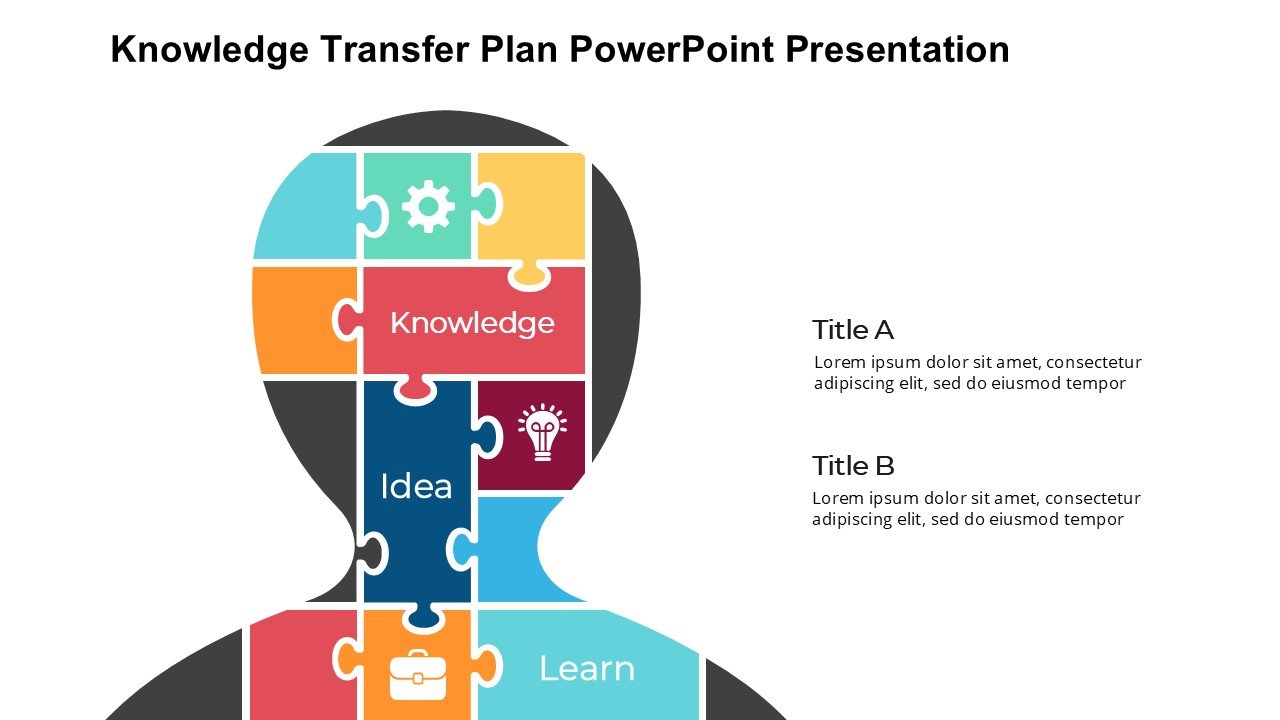 Knowledge Transfer Plan PowerPoint Presentation

Knowledge

Idea

Learn

Title A
Lorem ipsum dolor sit amet, consectetur adipiscing elit, sed do eiusmod tempor

Title B
Lorem ipsum dolor sit amet, consectetur adipiscing elit, sed do eiusmod tempor